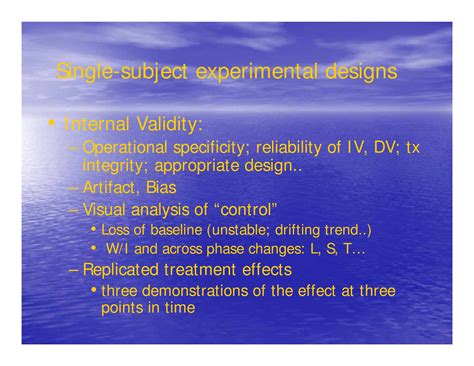 Single-subject experimental designs

• Internal Validity:
– Operational specificity; reliability of IV, DV; tx integrity; appropriate design..
– Artifact, Bias
– Visual analysis of “control”
• Loss of baseline (unstable; drifting trend..)
• W/I and across phase changes: L, S, T…
– Replicated treatment effects
• three demonstrations of the effect at three points in time